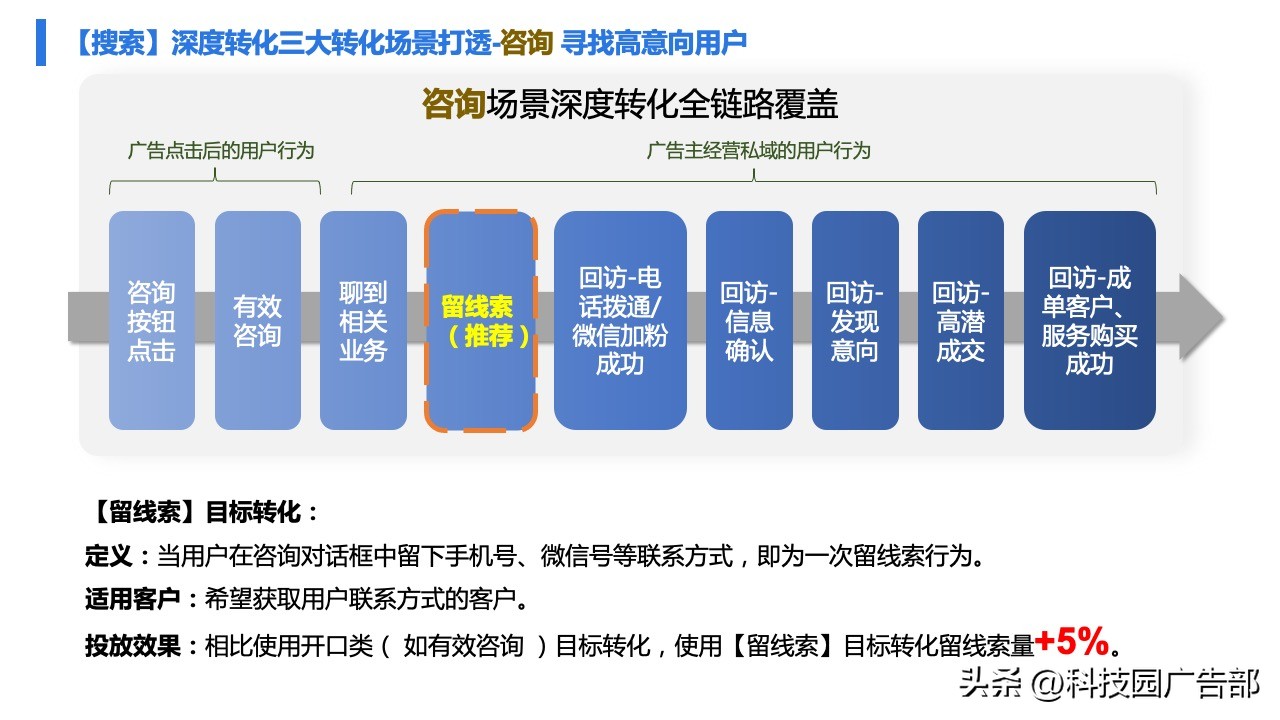 【搜索】深度转化三大转化场景打透-咨询 寻找高意向用户

咨询场景深度转化全链路覆盖

广告点击后的用户行为

广告主经营私域的用户行为

咨询按钮点击

有效咨询

聊到相关业务

留线索（推荐）

回访-电话拨通/微信加粉成功

回访-信息确认

回访-发现意向

回访-高潜成交

回访-成单客户、服务购买成功

【留线索】目标转化：

定义：当用户在咨询对话框中留下手机号、微信号等联系方式，即为一次留线索行为。

适用客户：希望获取用户联系方式的客户。

投放效果：相比使用开口类（ 如有效咨询 ）目标转化，使用【留线索】目标转化留线索量+5%。

头条 @科技园广告部